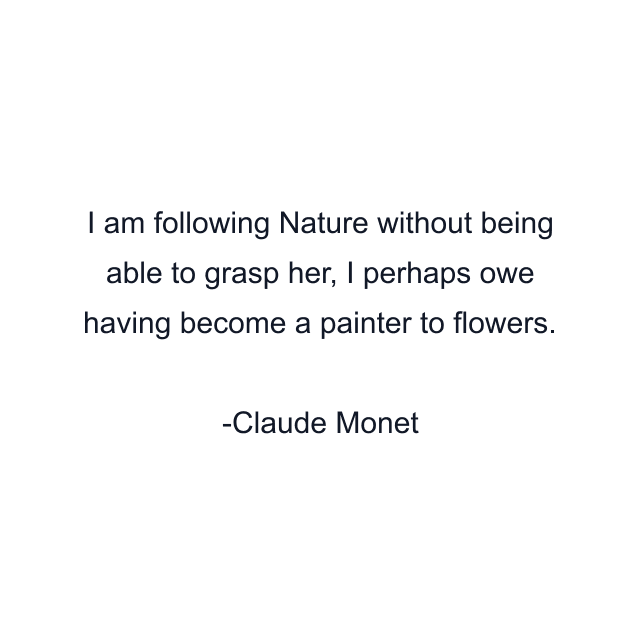 I am following Nature without being able to grasp her, I perhaps owe having become a painter to flowers.

-Claude Monet